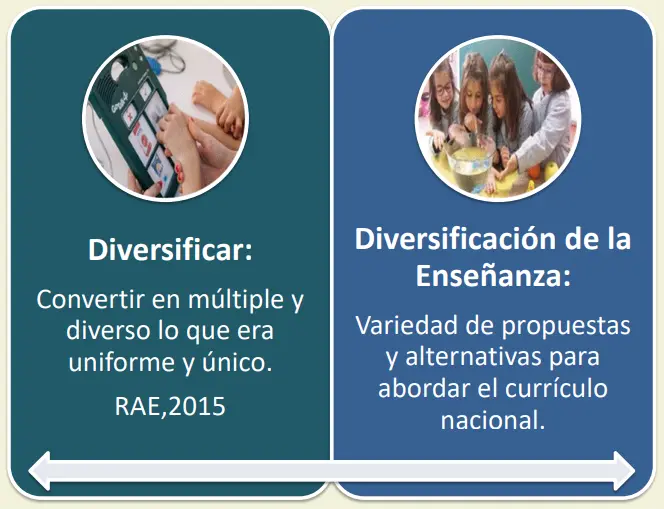 Diversificar:

Convertir en múltiple y diverso lo que era uniforme y único.

RAE,2015

Diversificación de la Enseñanza:

Variedad de propuestas y alternativas para abordar el currículo nacional.